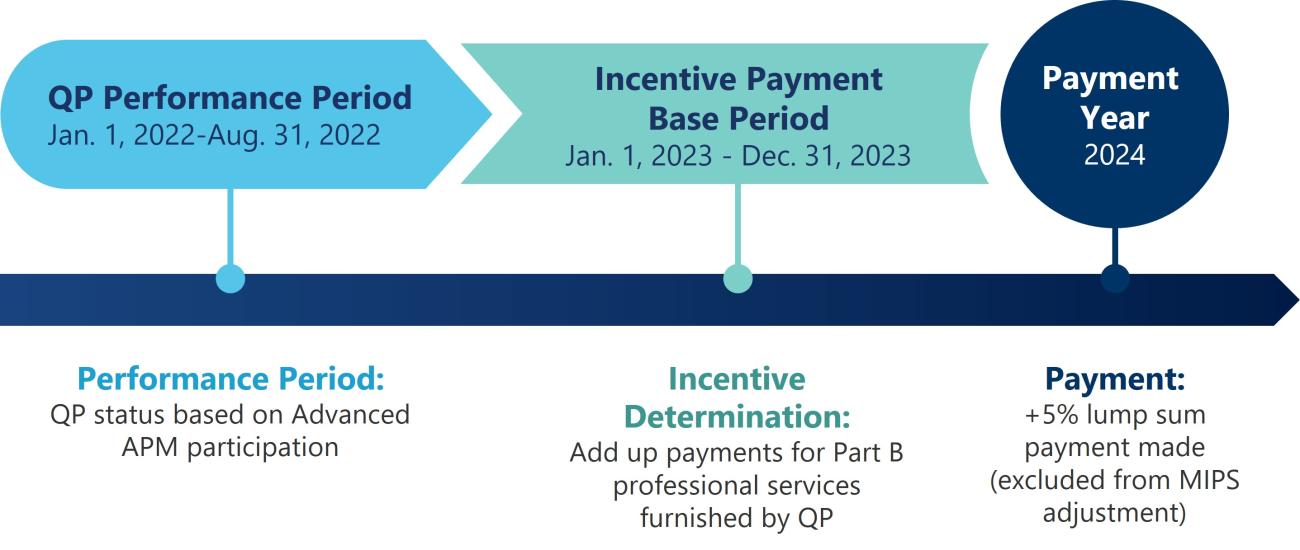 QP Performance Period
Jan. 1, 2022-Aug. 31, 2022

Incentive Payment Base Period
Jan. 1, 2023 - Dec. 31, 2023

Payment Year
2024

Performance Period:
QP status based on Advanced APM participation

Incentive Determination:
Add up payments for Part B professional services furnished by QP

Payment:
+5% lump sum payment made (excluded from MIPS adjustment)